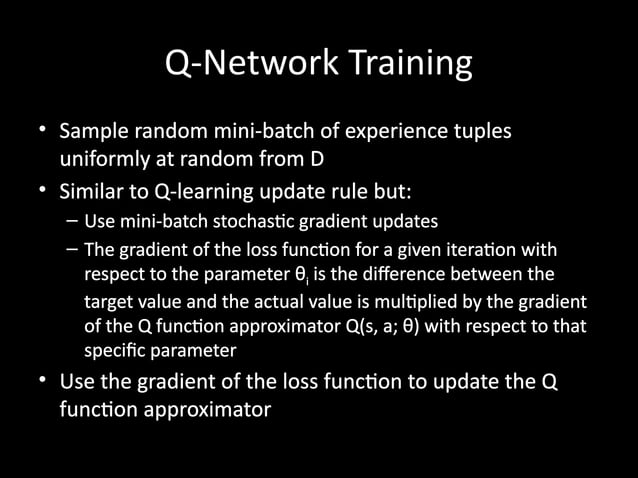 Q-Network Training

• Sample random mini-batch of experience tuples uniformly at random from D
• Similar to Q-learning update rule but:
  – Use mini-batch stochastic gradient updates
  – The gradient of the loss function for a given iteration with respect to the parameter $\theta_i$ is the difference between the target value and the actual value is multiplied by the gradient of the Q function approximator $Q(s, a; \theta)$ with respect to that specific parameter
• Use the gradient of the loss function to update the Q function approximator